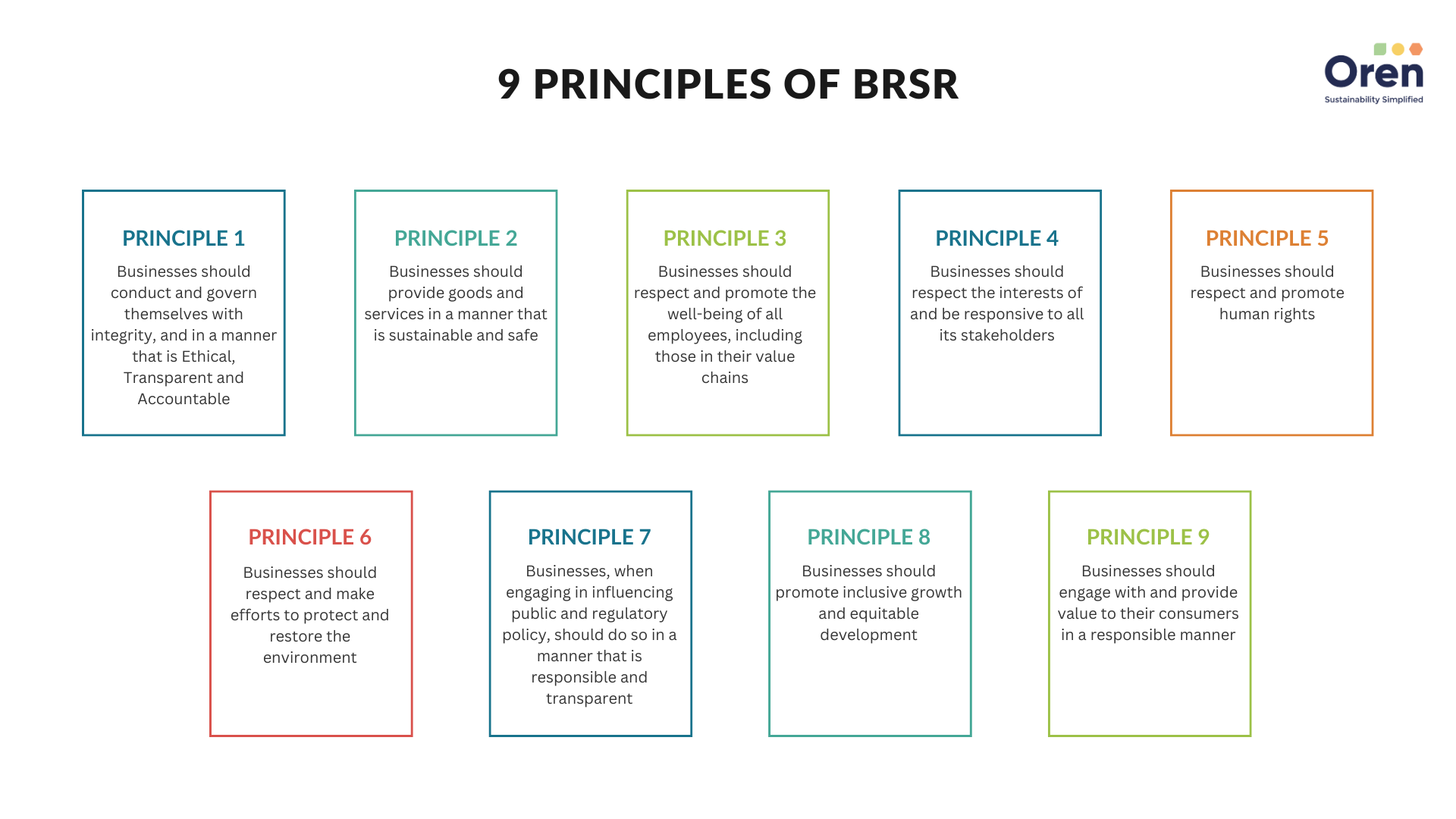 9 PRINCIPLES OF BRSR

Oren
Sustainability Simplified

PRINCIPLE 1
Businesses should conduct and govern themselves with integrity, and in a manner that is Ethical, Transparent and Accountable

PRINCIPLE 2
Businesses should provide goods and services in a manner that is sustainable and safe

PRINCIPLE 3
Businesses should respect and promote the well-being of all employees, including those in their value chains

PRINCIPLE 4
Businesses should respect the interests of and be responsive to all its stakeholders

PRINCIPLE 5
Businesses should respect and promote human rights

PRINCIPLE 6
Businesses should respect and make efforts to protect and restore the environment

PRINCIPLE 7
Businesses, when engaging in influencing public and regulatory policy, should do so in a manner that is responsible and transparent

PRINCIPLE 8
Businesses should promote inclusive growth and equitable development

PRINCIPLE 9
Businesses should engage with and provide value to their consumers in a responsible manner